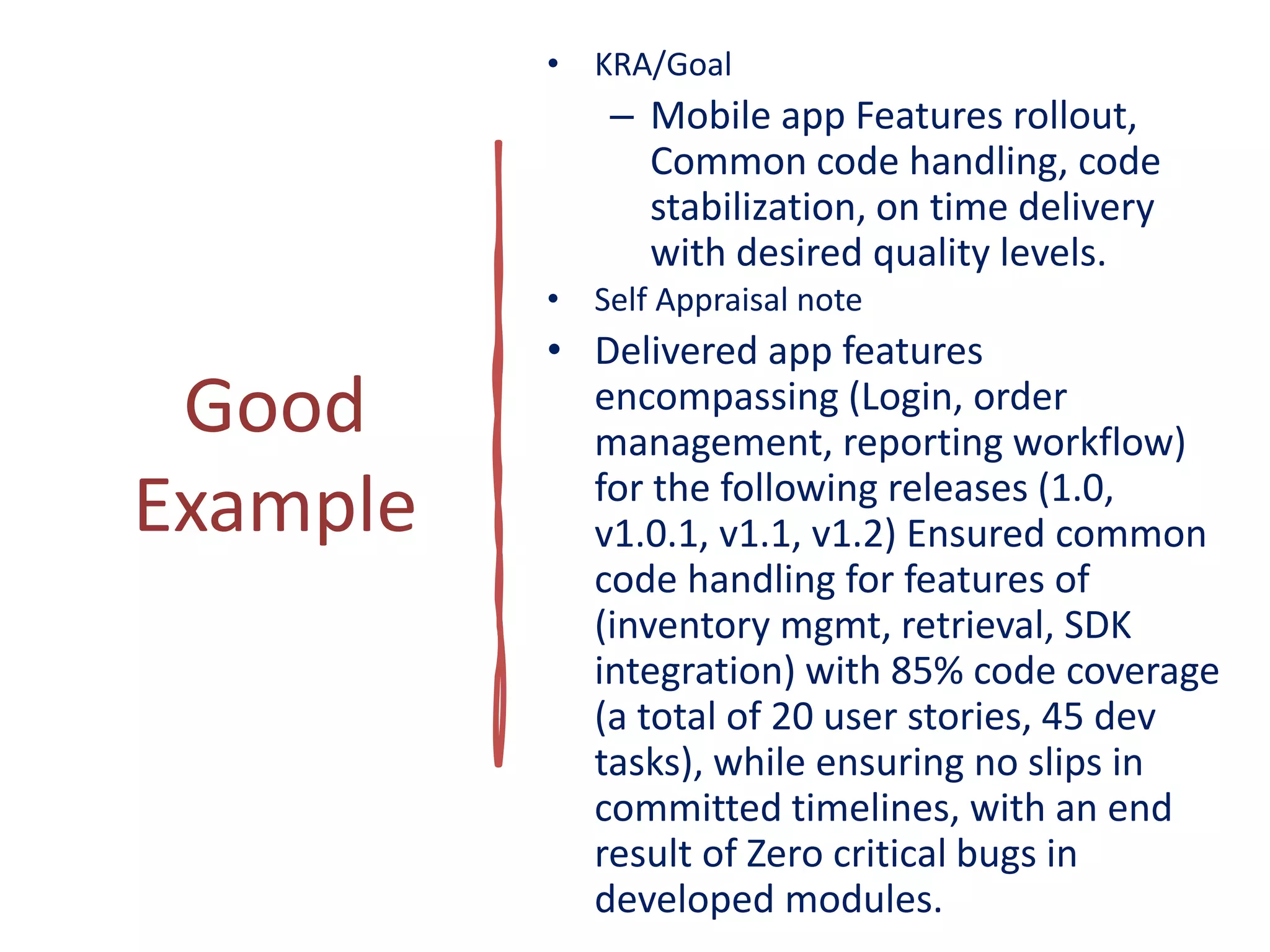 Good Example

• KRA/Goal

– Mobile app Features rollout, Common code handling, code stabilization, on time delivery with desired quality levels.

• Self Appraisal note

• Delivered app features encompassing (Login, order management, reporting workflow) for the following releases (1.0, v1.0.1, v1.1, v1.2) Ensured common code handling for features of (inventory mgmt, retrieval, SDK integration) with 85% code coverage (a total of 20 user stories, 45 dev tasks), while ensuring no slips in committed timelines, with an end result of Zero critical bugs in developed modules.